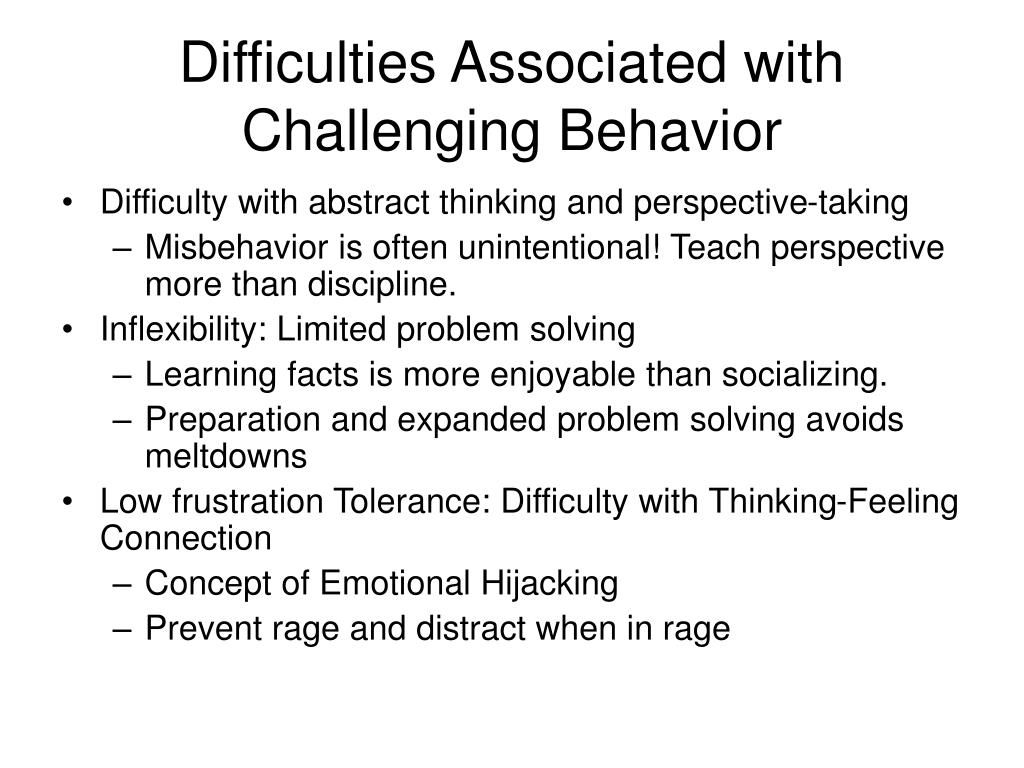 Difficulties Associated with Challenging Behavior

• Difficulty with abstract thinking and perspective-taking
– Misbehavior is often unintentional! Teach perspective more than discipline.
• Inflexibility: Limited problem solving
– Learning facts is more enjoyable than socializing.
– Preparation and expanded problem solving avoids meltdowns
• Low frustration Tolerance: Difficulty with Thinking-Feeling Connection
– Concept of Emotional Hijacking
– Prevent rage and distract when in rage